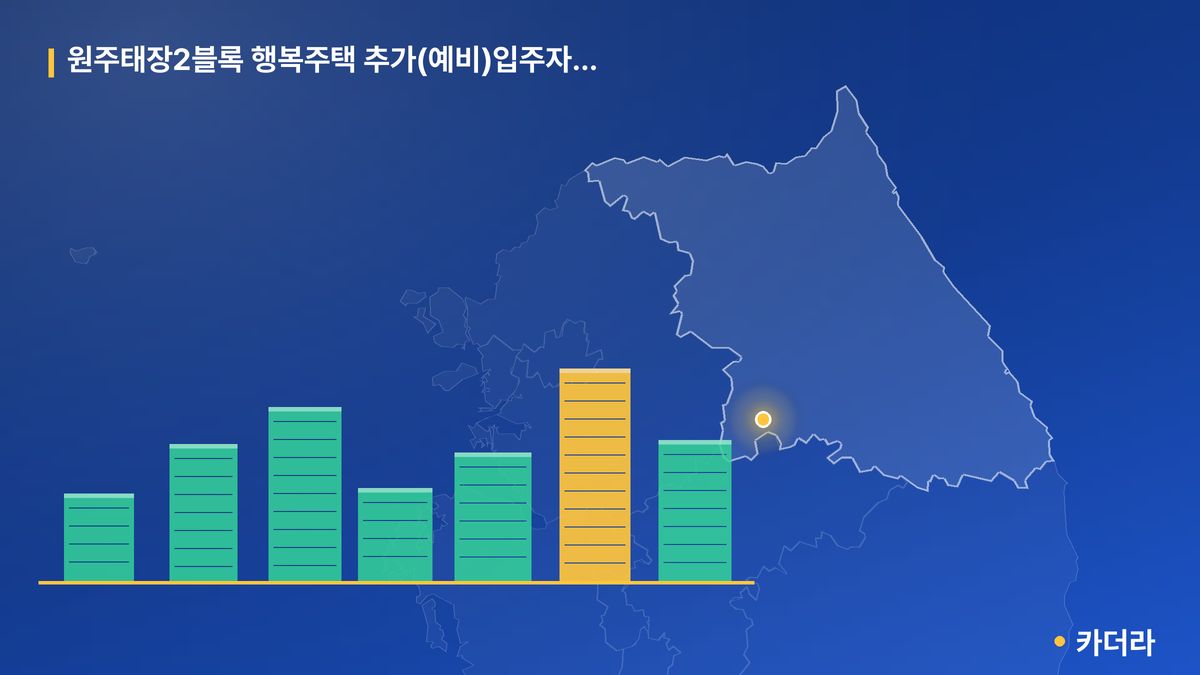 원주태장2블록 행복주택 추가(예비)입주자...

카더라